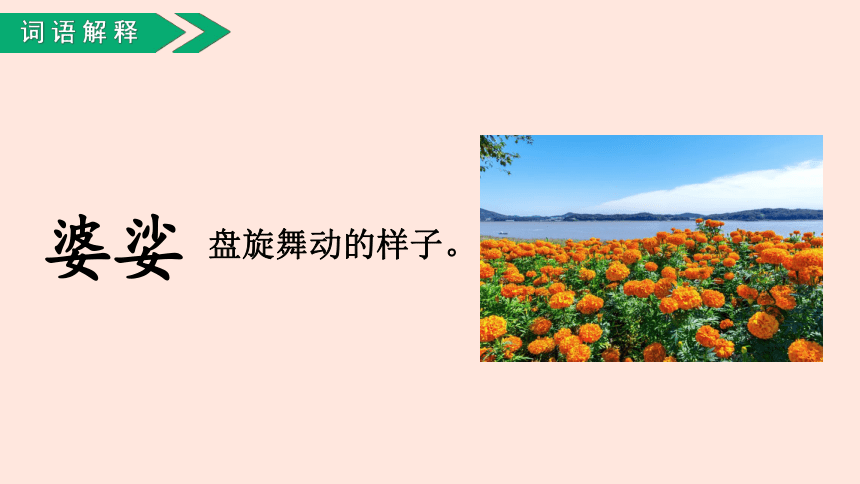 词语解释

婆娑 盘旋舞动的样子。